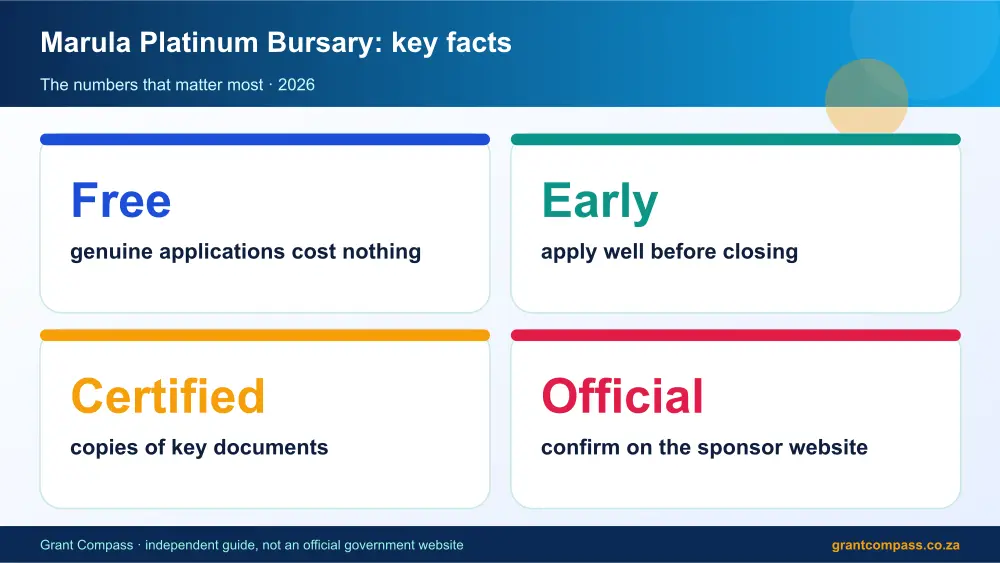 Marula Platinum Bursary: key facts

The numbers that matter most · 2026

Free

genuine applications cost nothing

Early

apply well before closing

Certified

copies of key documents

Official

confirm on the sponsor website

Grant Compass · independent guide, not an official government website

grantcompass.co.za